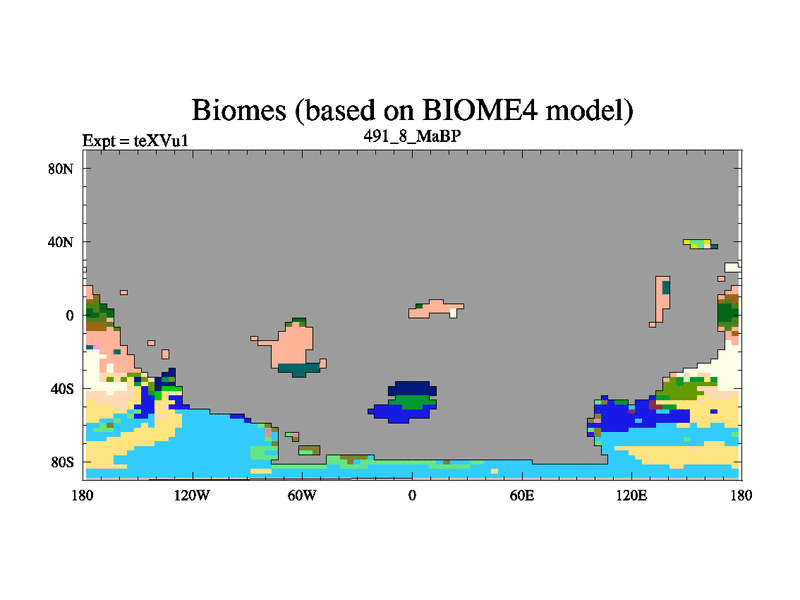 Biomes (based on BIOME4 model)

Expt = teXVu1

491_8_MaBP

80N
40N
0
40S
80S

180
120W
60W
0
60E
120E
180